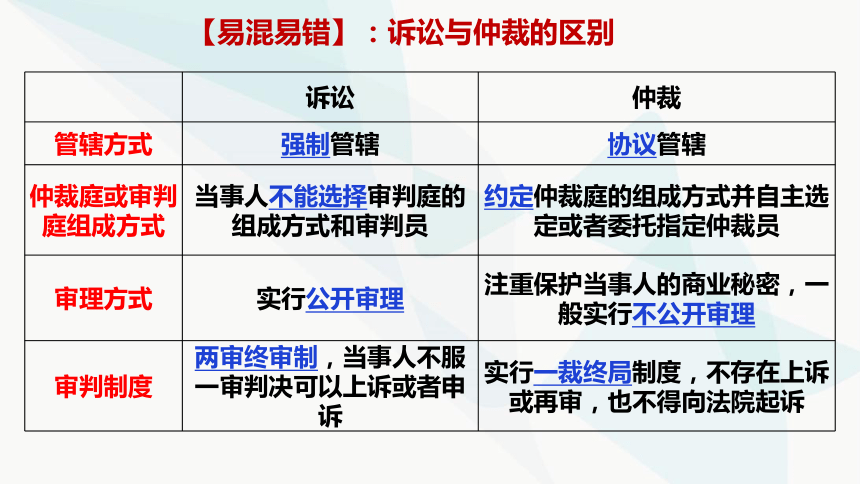 【易混易错】：诉讼与仲裁的区别

|  | 诉讼 | 仲裁 |
|---|---|---|
| 管辖方式 | 强制管辖 | 协议管辖 |
| 仲裁庭或审判庭组成方式 | 当事人不能选择审判庭的组成方式和审判员 | 约定仲裁庭的组成方式并自主选定或者委托指定仲裁员 |
| 审理方式 | 实行公开审理 | 注重保护当事人的商业秘密，一般实行不公开审理 |
| 审判制度 | 两审终审制，当事人不服一审判决可以上诉或者申诉 | 实行一裁终局制度，不存在上诉或再审，也不得向法院起诉 |